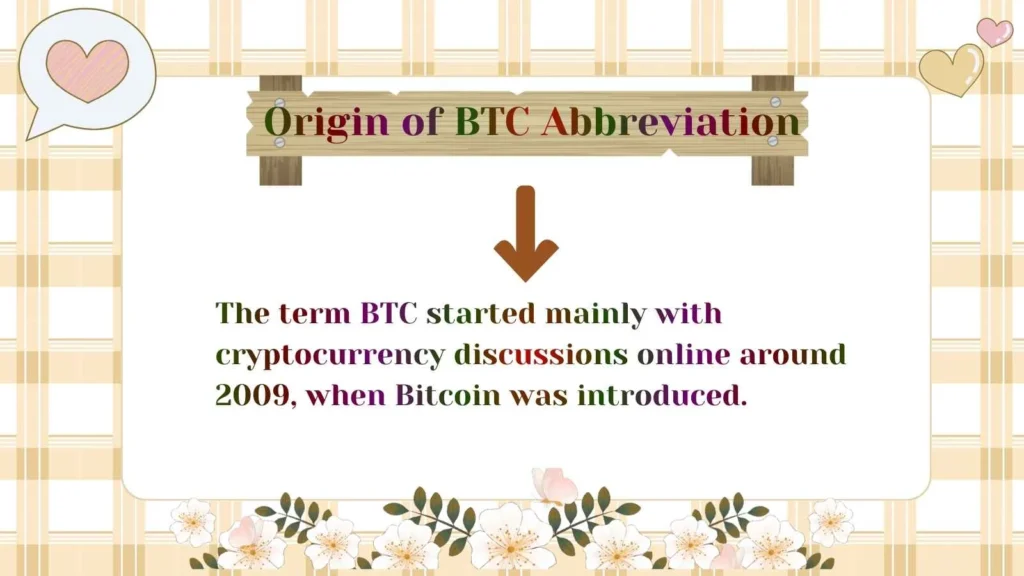 Origin of BTC Abbreviation

The term BTC started mainly with cryptocurrency discussions online around 2009, when Bitcoin was introduced.